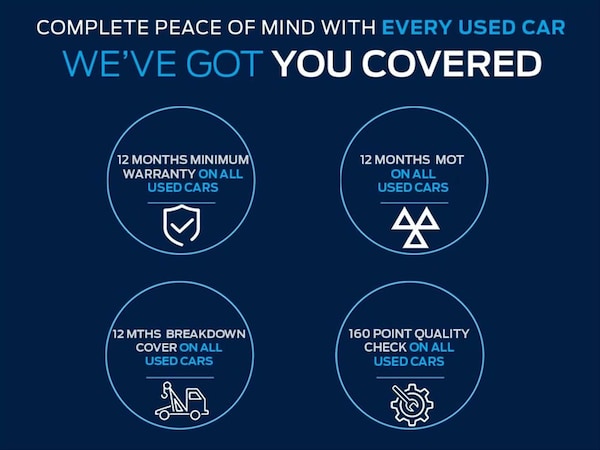 COMPLETE PEACE OF MIND WITH EVERY USED CAR
WE'VE GOT YOU COVERED

12 MONTHS MINIMUM WARRANTY ON ALL USED CARS

12 MONTHS MOT ON ALL USED CARS

12 MTHS BREAKDOWN COVER ON ALL USED CARS

160 POINT QUALITY CHECK ON ALL USED CARS